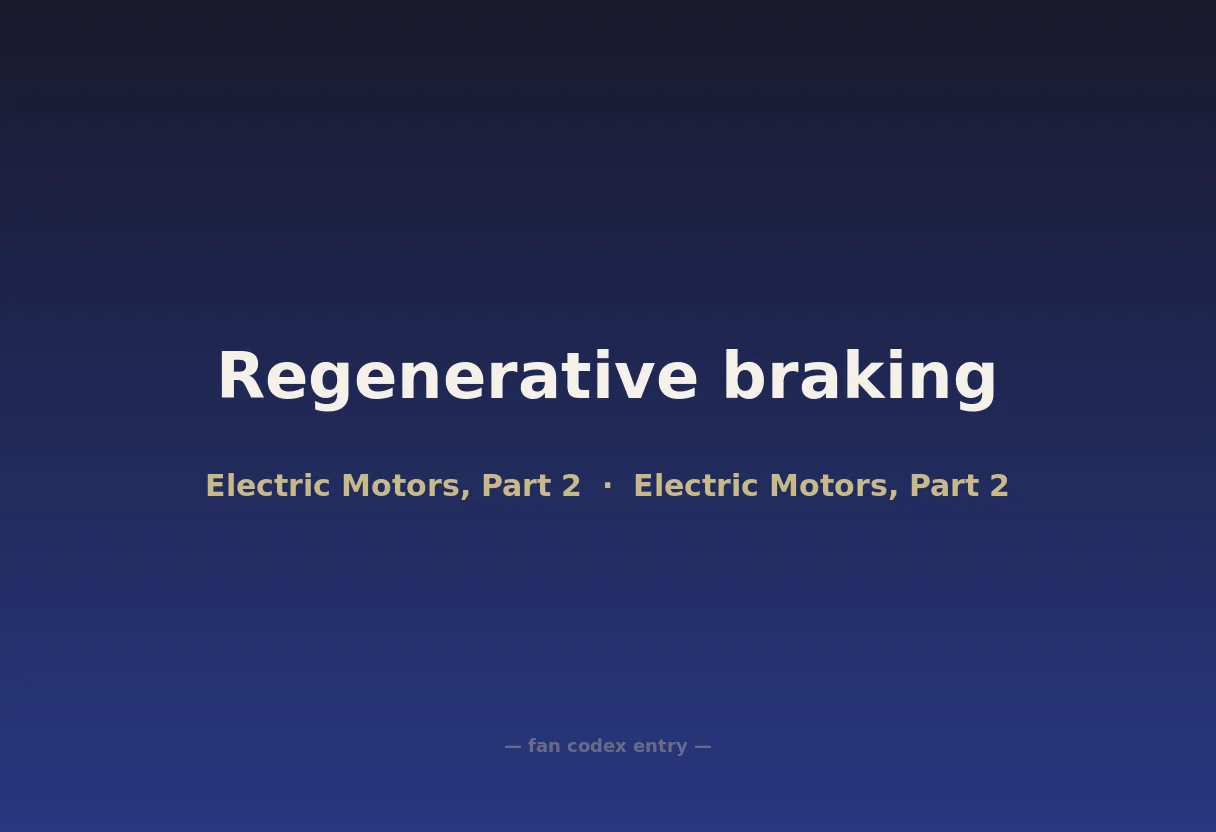 Regenerative braking

Electric Motors, Part 2 · Electric Motors, Part 2

— fan codex entry —